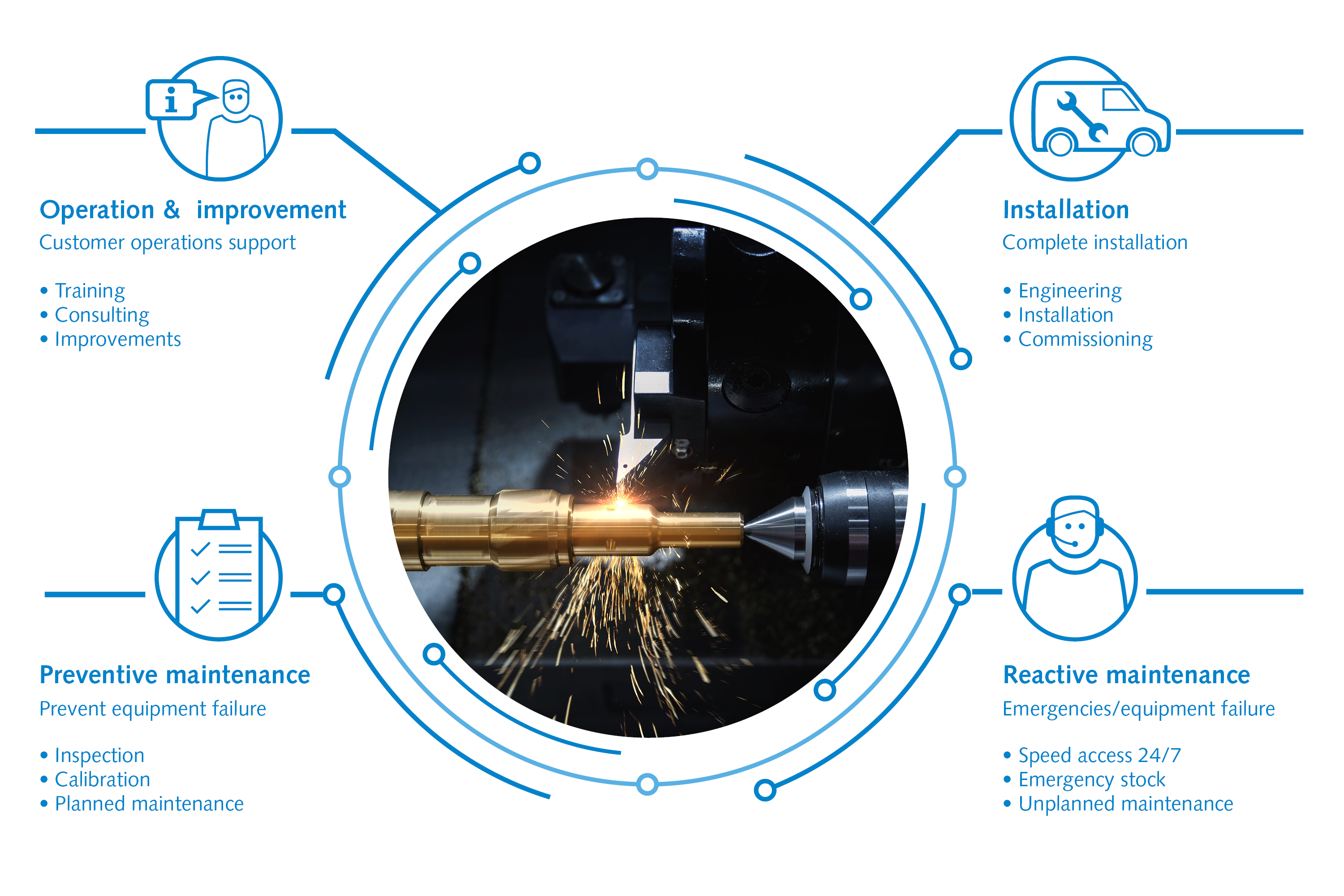 i

Operation & improvement
Customer operations support

• Training
• Consulting
• Improvements

Installation
Complete installation

• Engineering
• Installation
• Commissioning

Preventive maintenance
Prevent equipment failure

• Inspection
• Calibration
• Planned maintenance

Reactive maintenance
Emergencies/equipment failure

• Speed access 24/7
• Emergency stock
• Unplanned maintenance